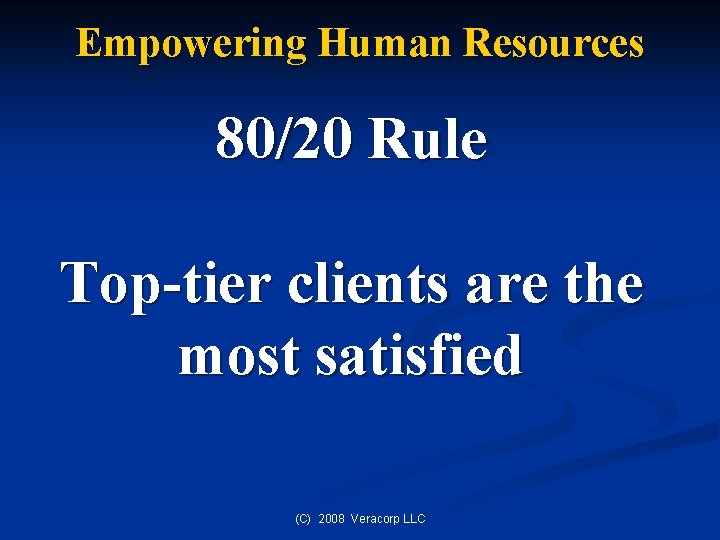 Empowering Human Resources

80/20 Rule

Top-tier clients are the most satisfied

(C) 2008 Veracorp LLC